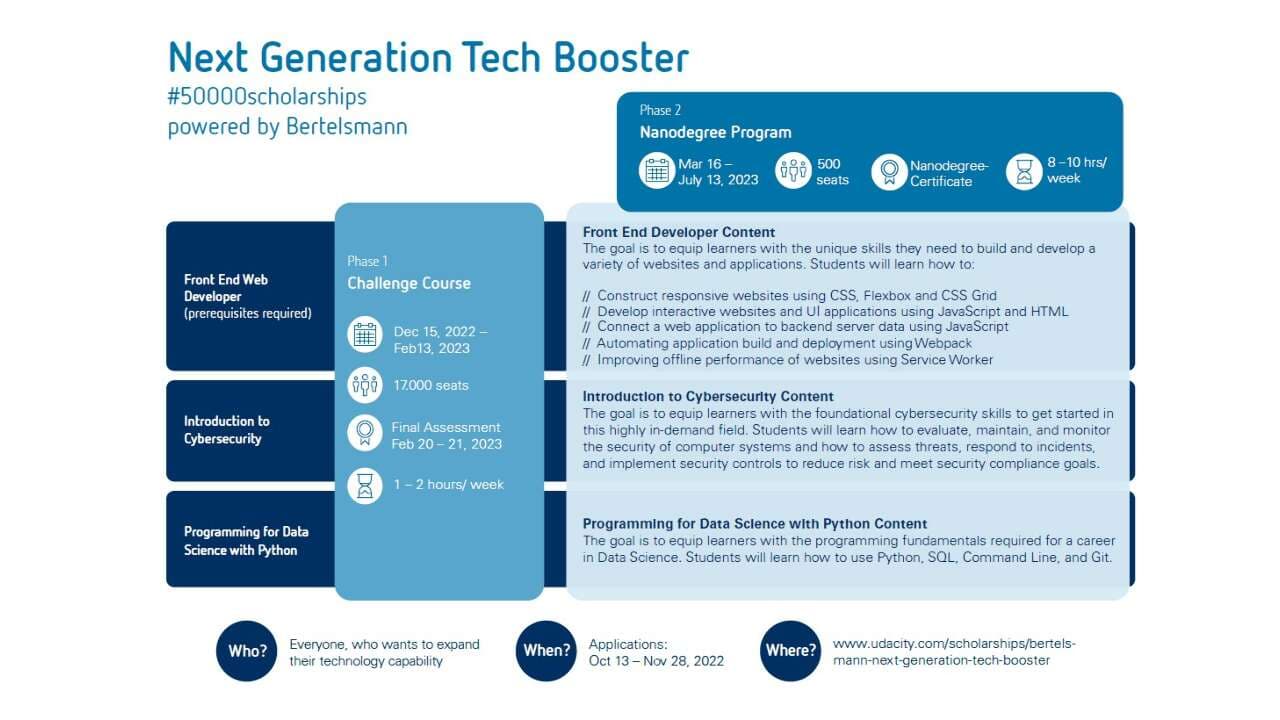 Next Generation Tech Booster
#50000scholarships
powered by Bertelsmann

Phase 2
Nanodegree Program
Mar 16 – July 13, 2023
500 seats
Nanodegree-Certificate
8 –10 hrs/ week

Front End Web Developer (prerequisites required)

Introduction to Cybersecurity

Programming for Data Science with Python

Phase 1
Challenge Course
Dec 15, 2022 – Feb13, 2023
17.000 seats
Final Assessment Feb 20 – 21, 2023
1 – 2 hours/ week

Front End Developer Content
The goal is to equip learners with the unique skills they need to build and develop a variety of websites and applications. Students will learn how to:

// Construct responsive websites using CSS, Flexbox and CSS Grid
// Develop interactive websites and UI applications using JavaScript and HTML
// Connect a web application to backend server data using JavaScript
// Automating application build and deployment using Webpack
// Improving offline performance of websites using Service Worker

Introduction to Cybersecurity Content
The goal is to equip learners with the foundational cybersecurity skills to get started in this highly in-demand field. Students will learn how to evaluate, maintain, and monitor the security of computer systems and how to assess threats, respond to incidents, and implement security controls to reduce risk and meet security compliance goals.

Programming for Data Science with Python Content
The goal is to equip learners with the programming fundamentals required for a career in Data Science. Students will learn how to use Python, SQL, Command Line, and Git.

Who? Everyone, who wants to expand their technology capability

When? Applications: Oct 13 – Nov 28, 2022

Where? www.udacity.com/scholarships/bertelsmann-next-generation-tech-booster